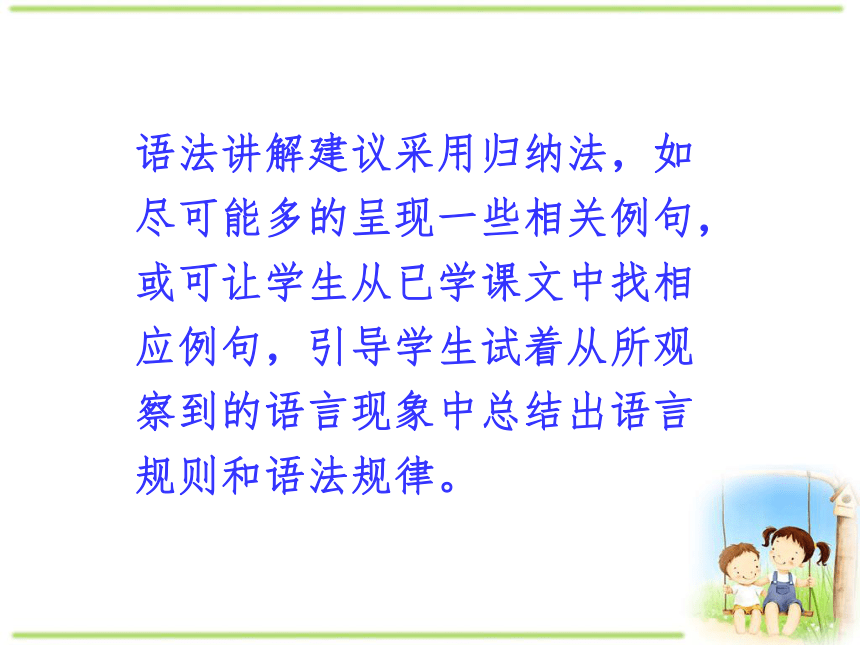 语法讲解建议采用归纳法，如尽可能多的呈现一些相关例句，或可让学生从已学课文中找相应例句，引导学生试着从所观察到的语言现象中总结出语言规则和语法规律。